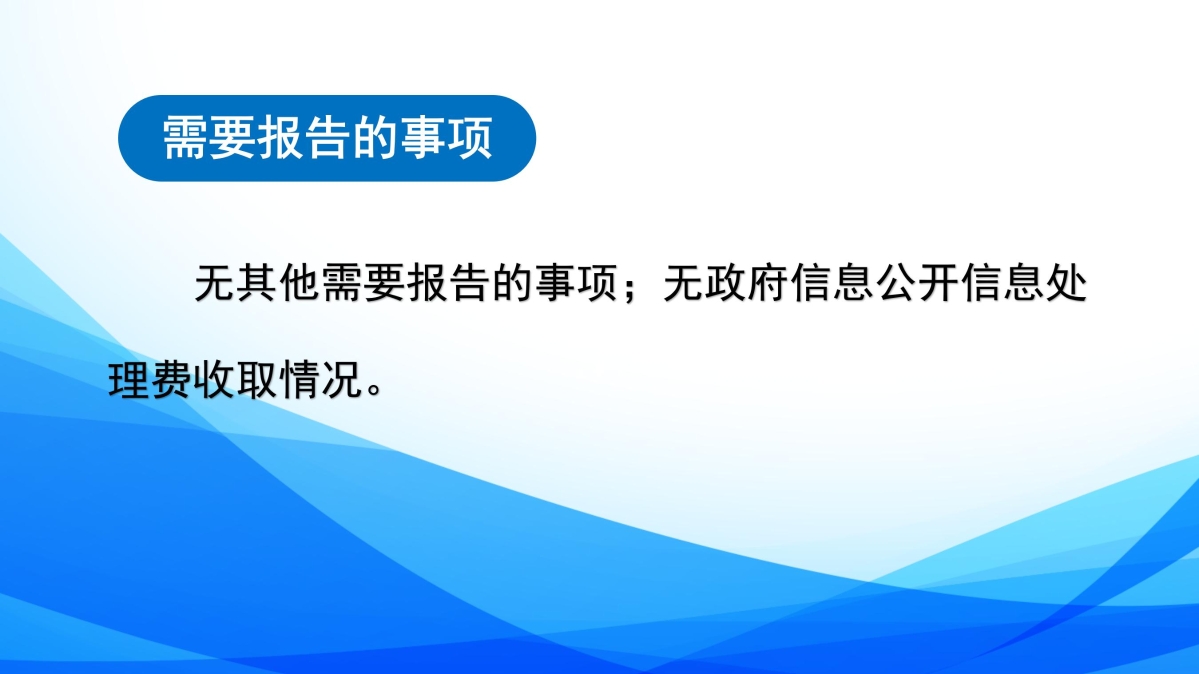 需要报告的事项

无其他需要报告的事项；无政府信息公开信息处理费收取情况。